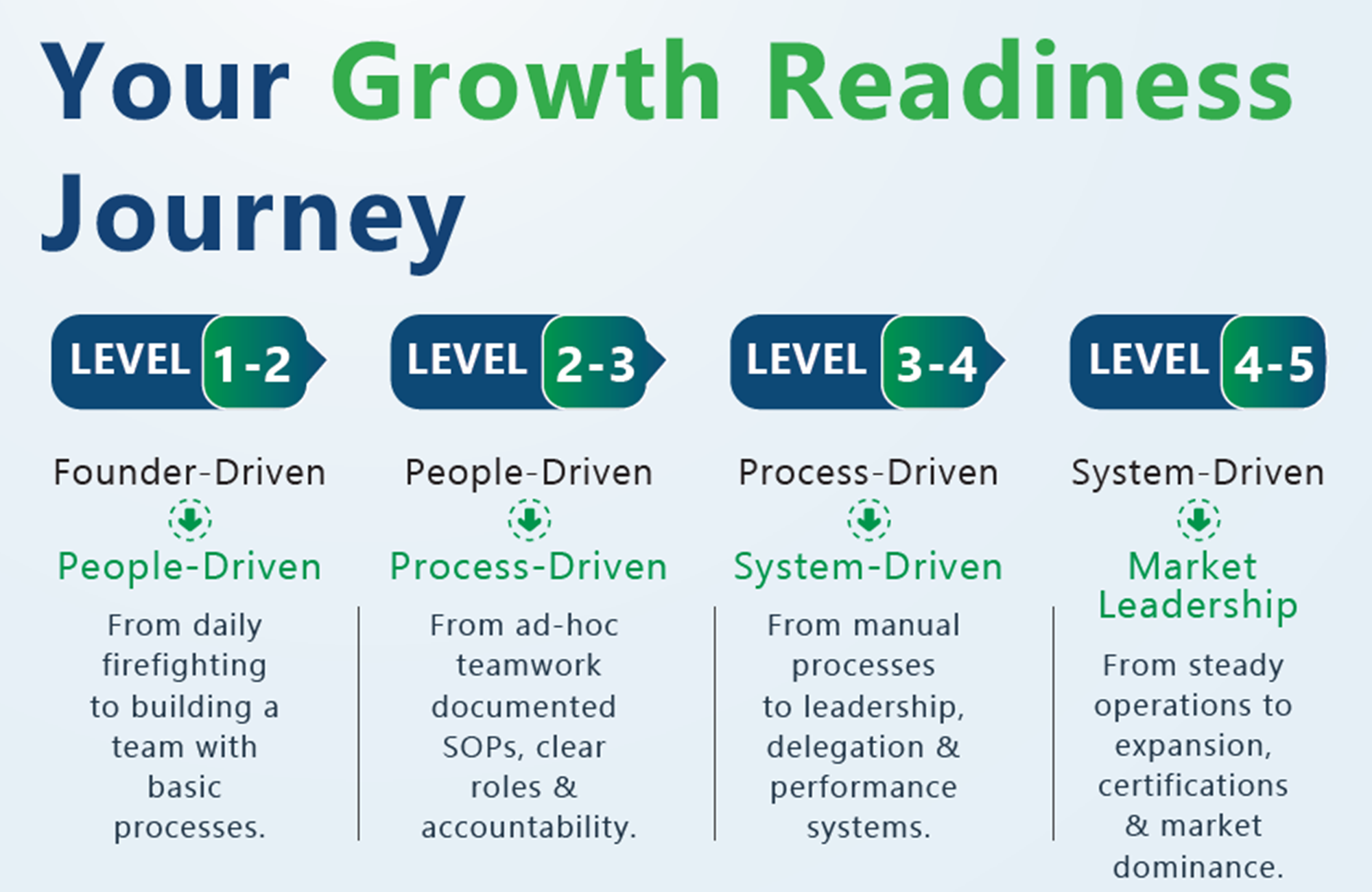 Your Growth Readiness Journey

LEVEL 1-2

Founder-Driven

People-Driven

From daily firefighting to building a team with basic processes.

LEVEL 2-3

People-Driven

Process-Driven

From ad-hoc teamwork documented SOPs, clear roles & accountability.

LEVEL 3-4

Process-Driven

System-Driven

From manual processes to leadership, delegation & performance systems.

LEVEL 4-5

System-Driven

Market Leadership

From steady operations to expansion, certifications & market dominance.